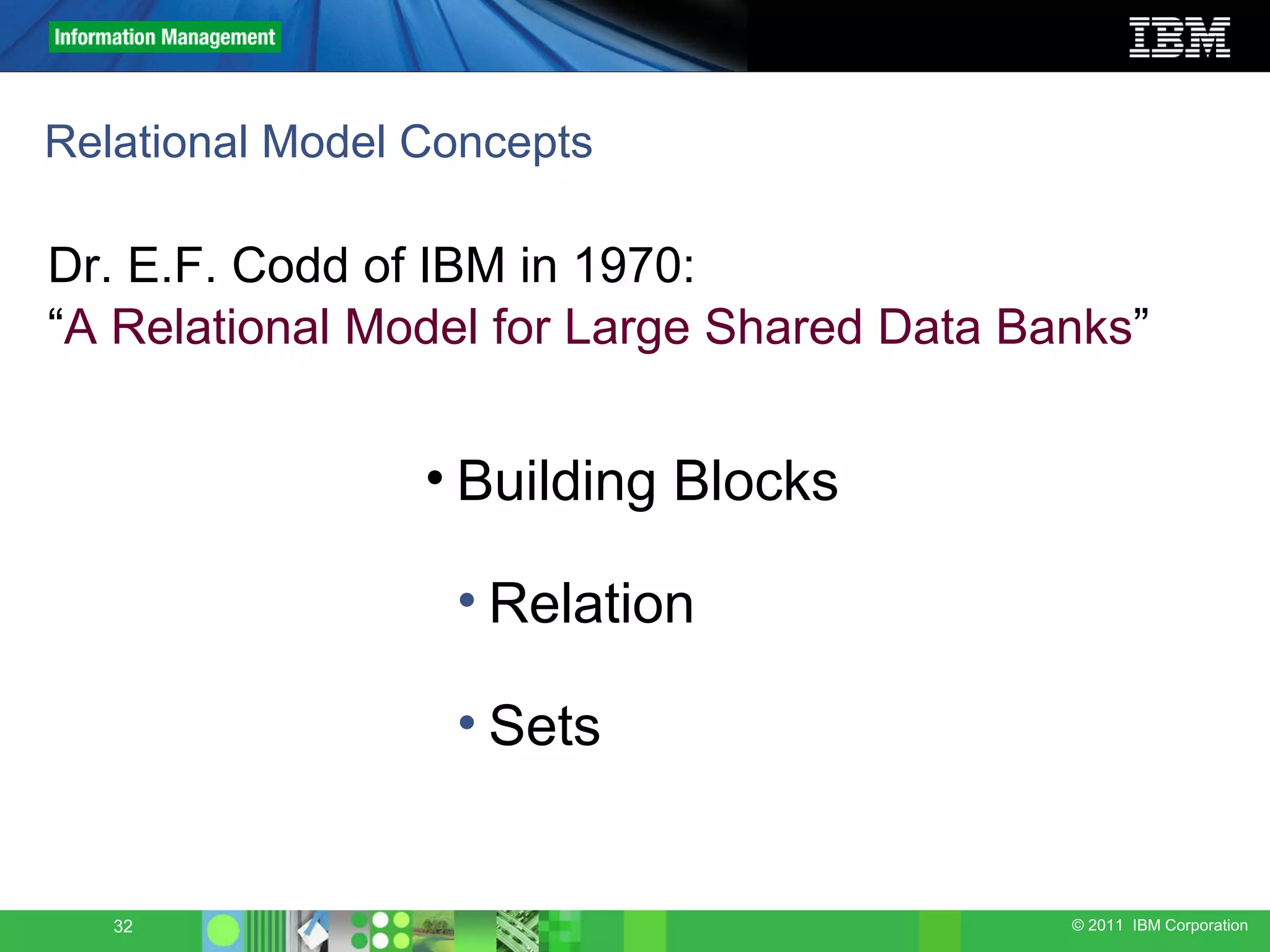 Information Management

IBM

Relational Model Concepts

Dr. E.F. Codd of IBM in 1970:
“A Relational Model for Large Shared Data Banks”

• Building Blocks

• Relation

• Sets

32

© 2011 IBM Corporation